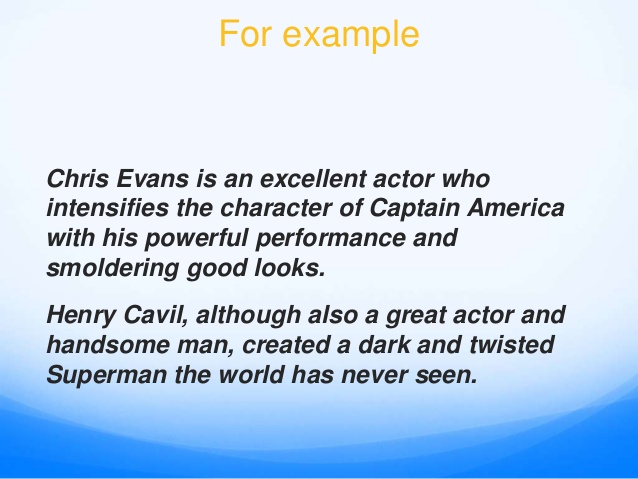 For example

Chris Evans is an excellent actor who intensifies the character of Captain America with his powerful performance and smoldering good looks.

Henry Cavil, although also a great actor and handsome man, created a dark and twisted Superman the world has never seen.